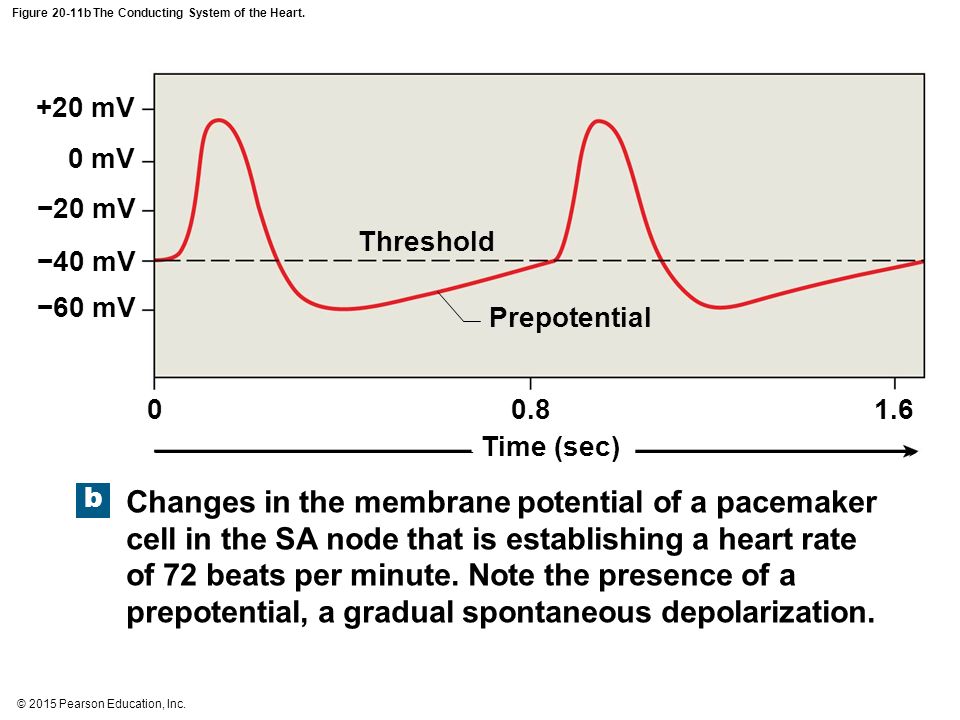 Figure 20-11b The Conducting System of the Heart.

+20 mV
0 mV
−20 mV
−40 mV
−60 mV

Threshold

Prepotential

0
0.8
1.6

Time (sec)

b

Changes in the membrane potential of a pacemaker cell in the SA node that is establishing a heart rate of 72 beats per minute. Note the presence of a prepotential, a gradual spontaneous depolarization.

© 2015 Pearson Education, Inc.